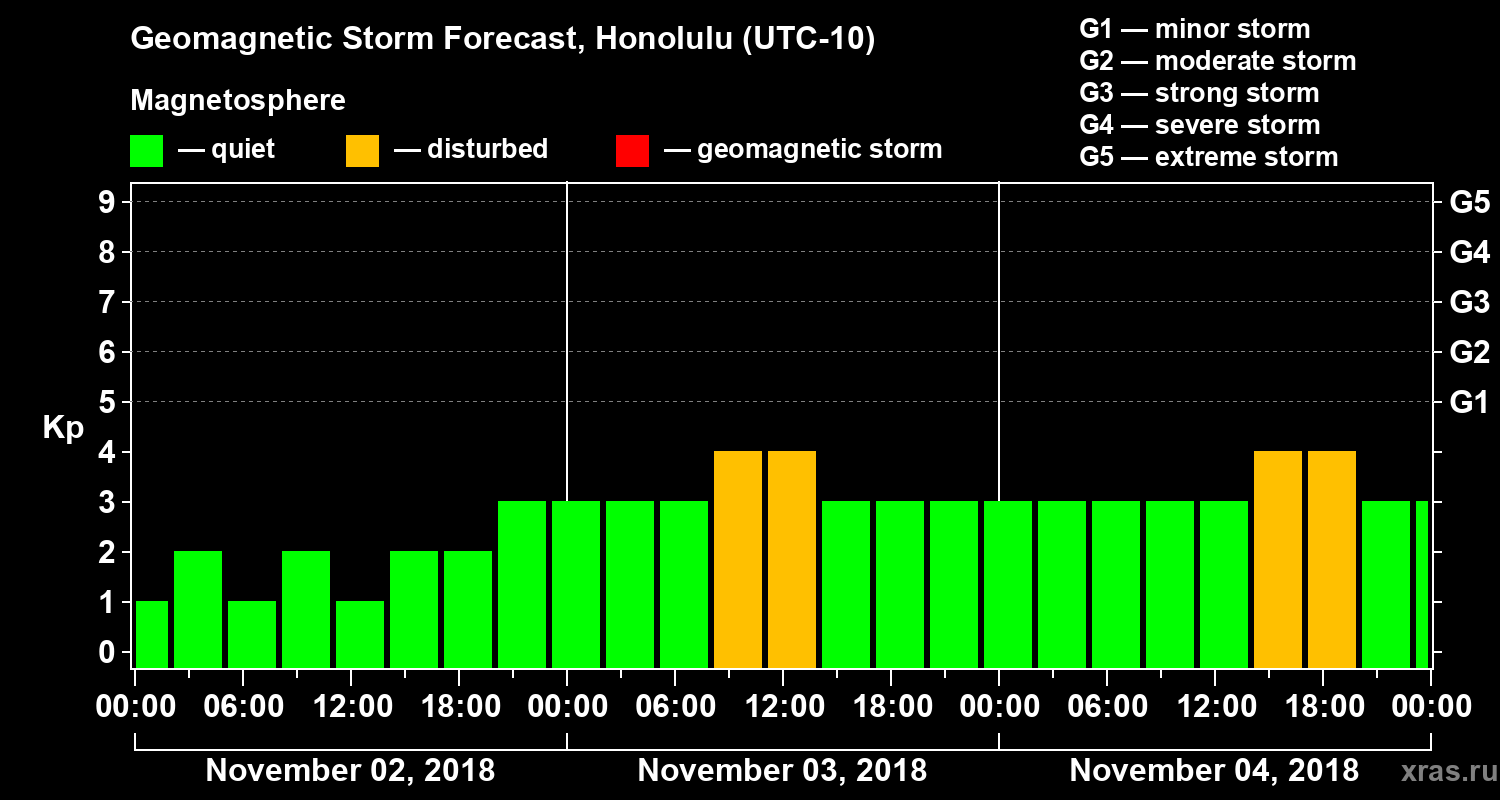 Geomagnetic Storm Forecast, Honolulu (UTC-10)

Magnetosphere

— quiet — disturbed — geomagnetic storm

G1 — minor storm
G2 — moderate storm
G3 — strong storm
G4 — severe storm
G5 — extreme storm

Kp

9
8
7
6
5
4
3
2
1
0

G5
G4
G3
G2
G1

00:00 06:00 12:00 18:00 00:00 06:00 12:00 18:00 00:00 06:00 12:00 18:00 00:00

November 02, 2018
November 03, 2018
November 04, 2018

xras.ru